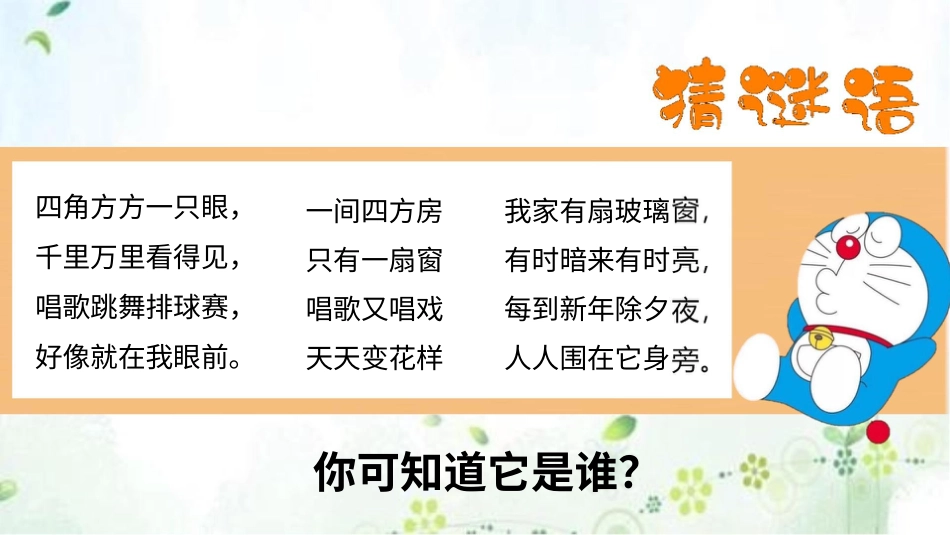 猜谜语

四角方方一只眼，
千里万里看得见，
唱歌跳舞排球赛，
好像就在我眼前。

一间四方房
只有一扇窗
唱歌又唱戏
天天变花样

我家有扇玻璃窗，
有时暗来有时亮，
每到新年除夕夜，
人人围在它身旁。

你可知道它是谁？